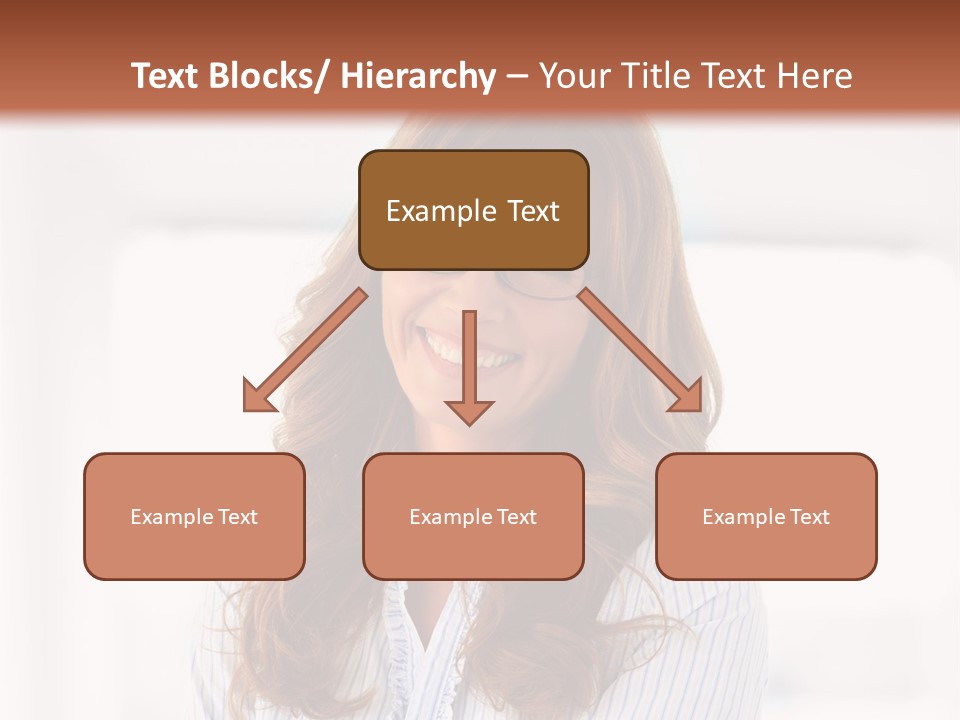 Text Blocks/ Hierarchy – Your Title Text Here

Example Text

Example Text

Example Text

Example Text